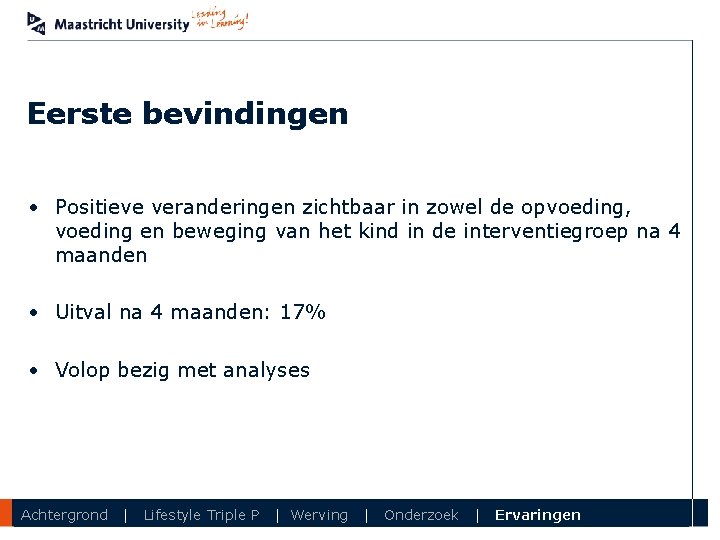 Maastricht University Leading in Learning!

Eerste bevindingen

• Positieve veranderingen zichtbaar in zowel de opvoeding, voeding en beweging van het kind in de interventiegroep na 4 maanden

• Uitval na 4 maanden: 17%

• Volop bezig met analyses

Achtergrond | Lifestyle Triple P | Werving | Onderzoek | Ervaringen